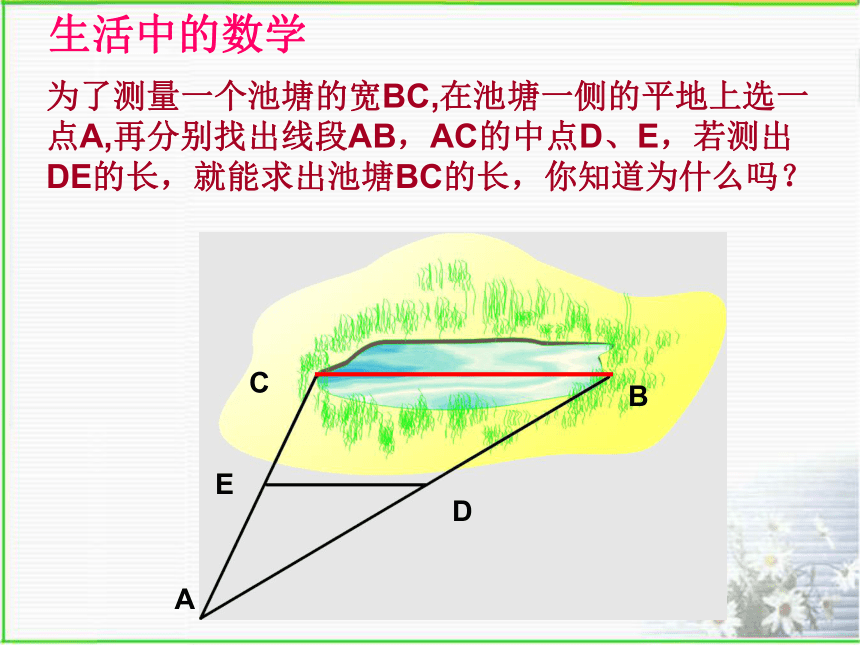 生活中的数学

为了测量一个池塘的宽BC,在池塘一侧的平地上选一点A,再分别找出线段AB，AC的中点D、E，若测出DE的长，就能求出池塘BC的长，你知道为什么吗？

C
B
E
D
A